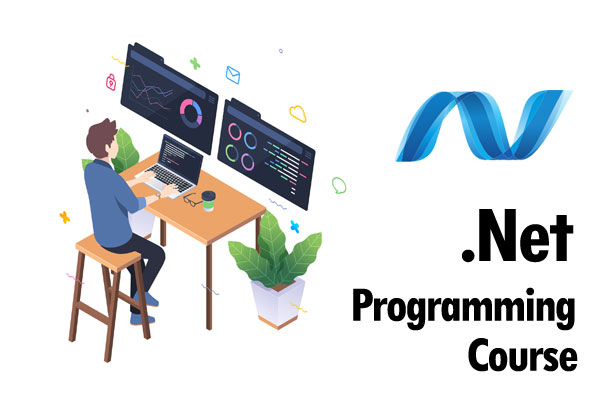 .Net
Programming
Course